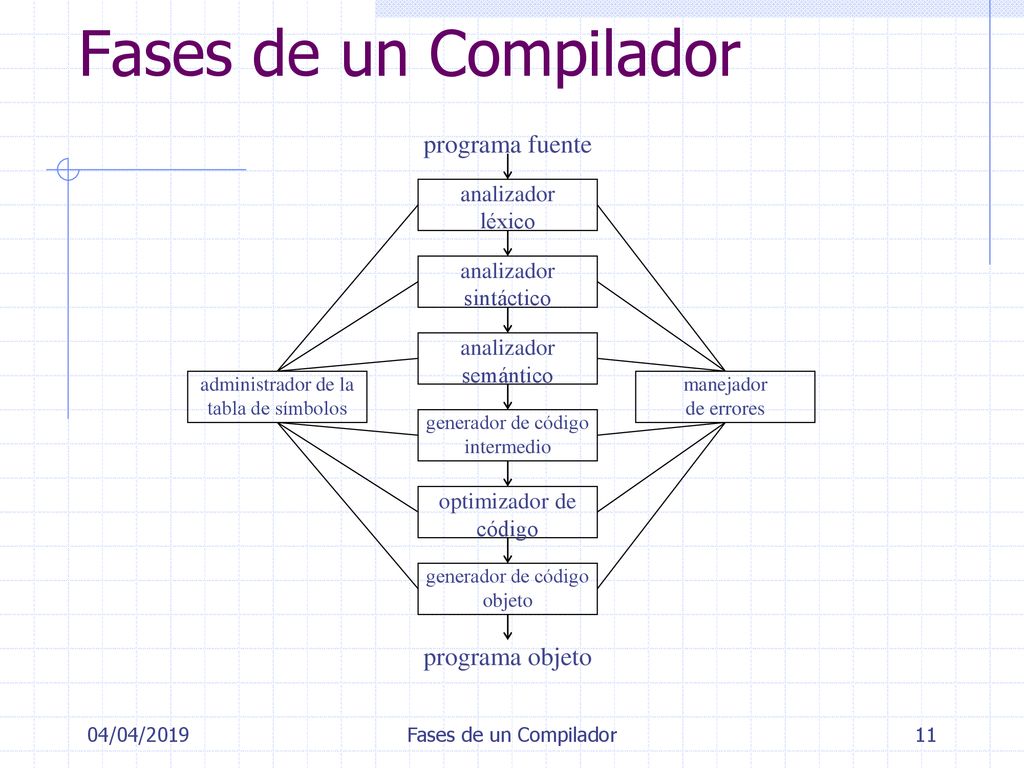 Fases de un Compilador

programa fuente

analizador léxico

analizador sintáctico

analizador semántico

administrador de la tabla de símbolos

manejador de errores

generador de código intermedio

optimizador de código

generador de código objeto

programa objeto

04/04/2019

Fases de un Compilador

11